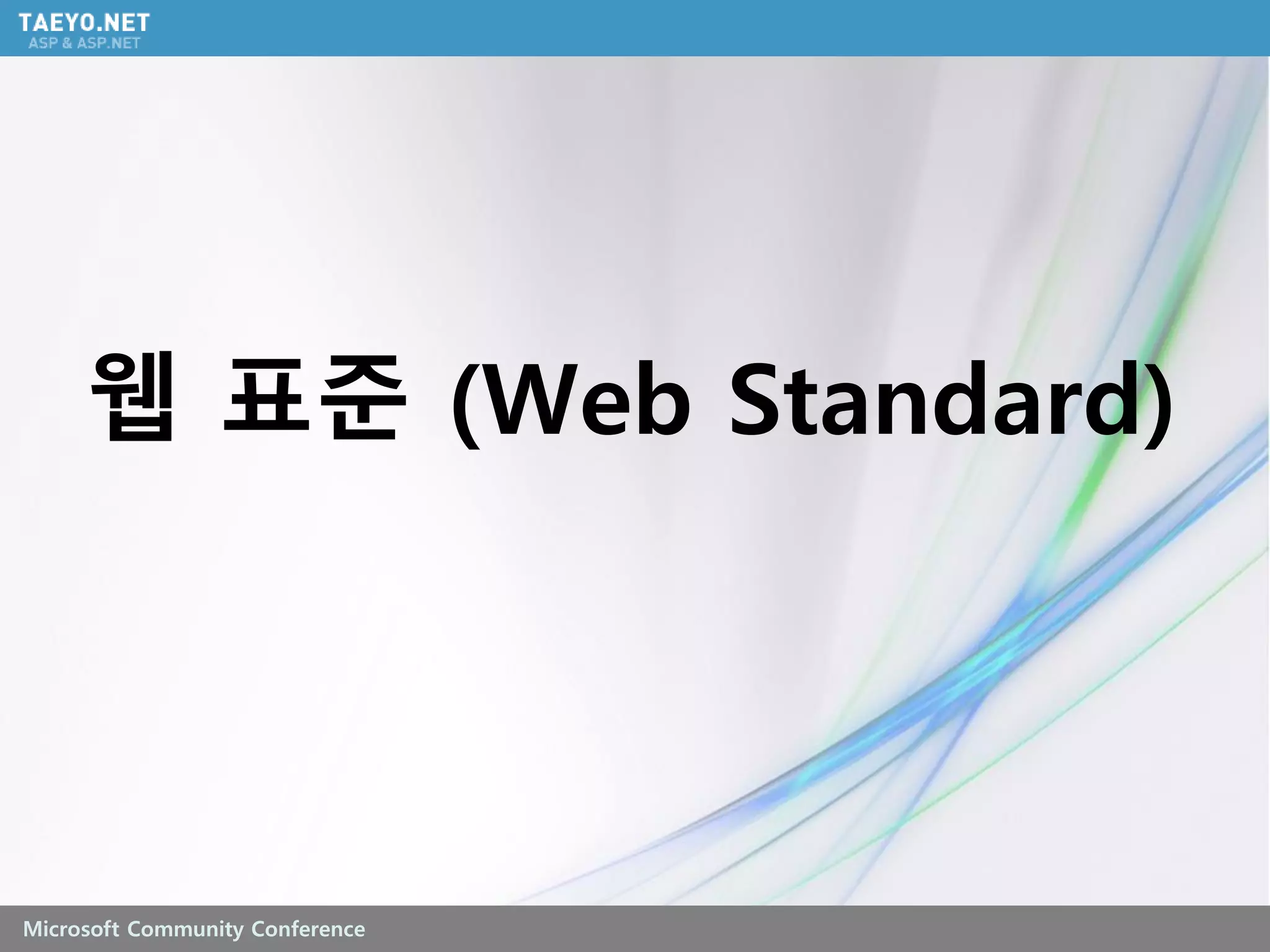 TAEYO.NET
ASP & ASP.NET

웹 표준 (Web Standard)

Microsoft Community Conference